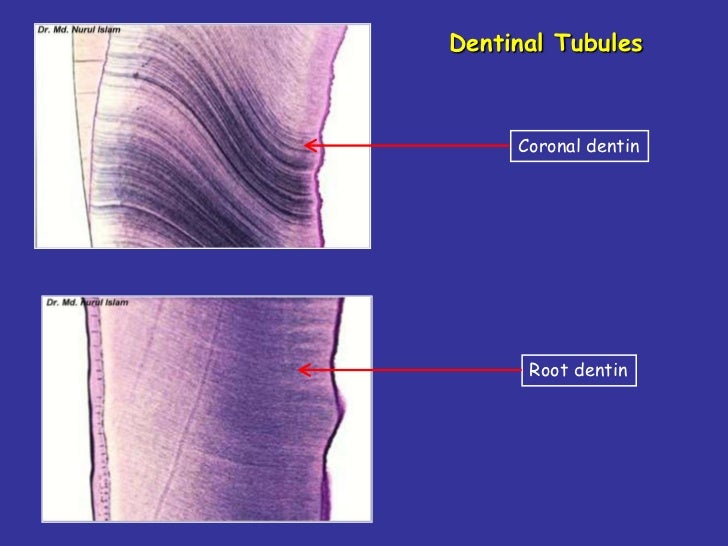 Dentinal Tubules

Dr. Md. Nurul Islam

Coronal dentin

Dr. Md. Nurul Islam

Root dentin